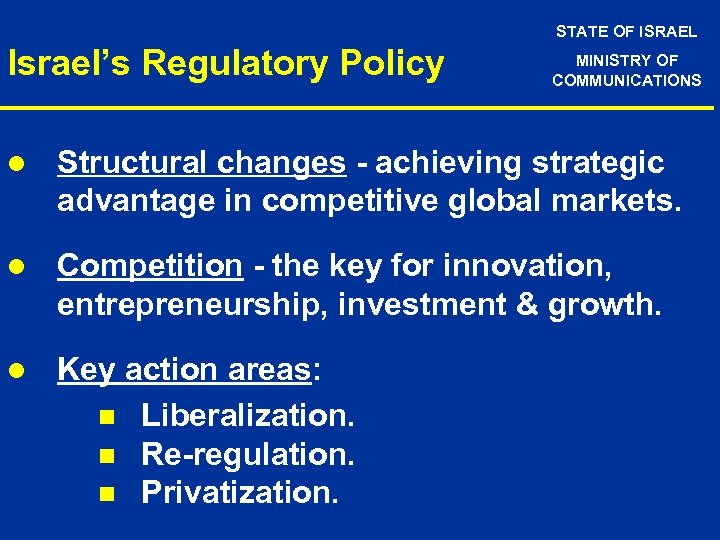 Israel's Regulatory Policy

STATE OF ISRAEL
MINISTRY OF COMMUNICATIONS

- Structural changes - achieving strategic advantage in competitive global markets.
- Competition - the key for innovation, entrepreneurship, investment & growth.
- Key action areas:
  - Liberalization.
  - Re-regulation.
  - Privatization.